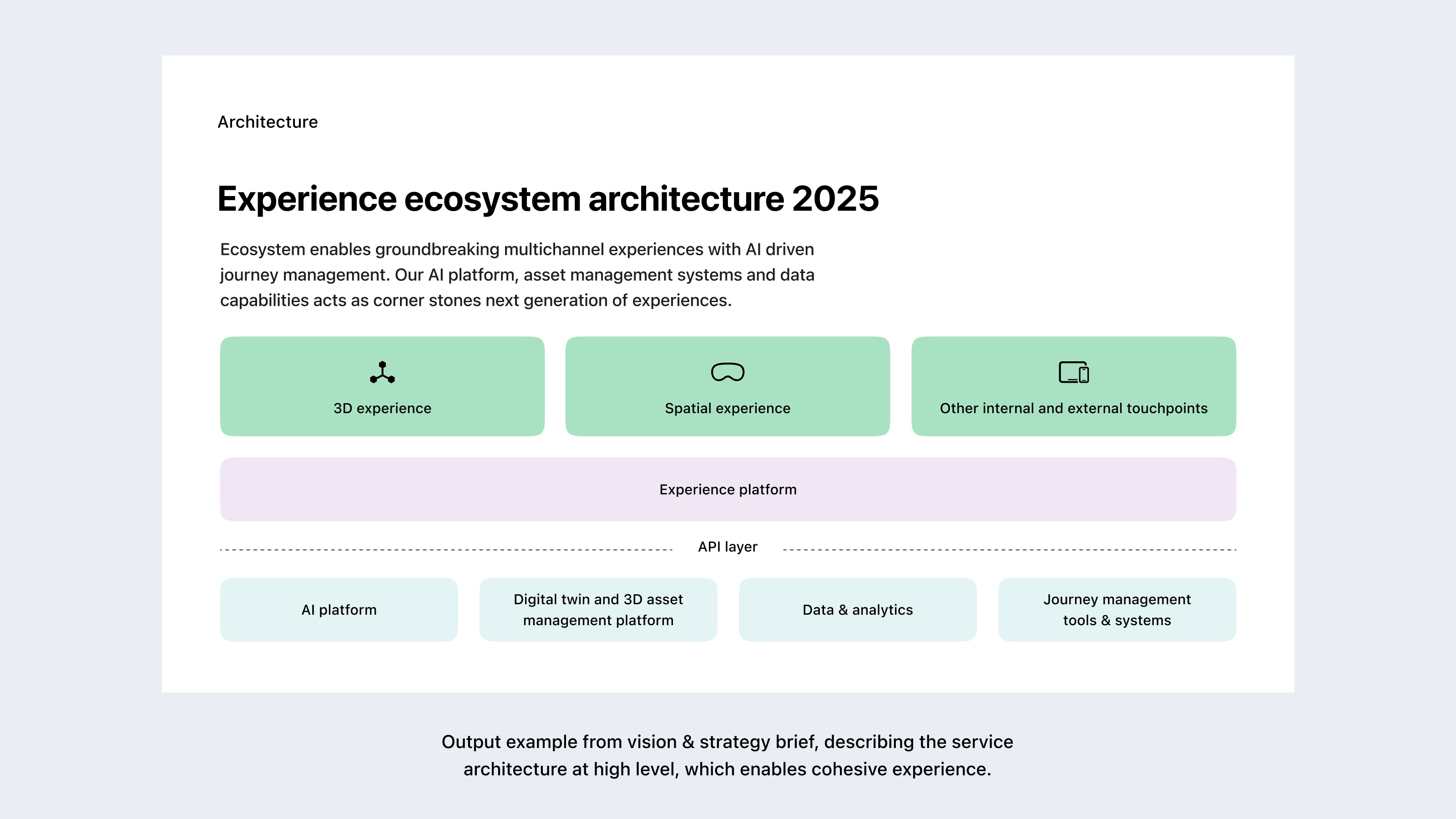 Architecture

Experience ecosystem architecture 2025

Ecosystem enables groundbreaking multichannel experiences with AI driven journey management. Our AI platform, asset management systems and data capabilities acts as corner stones next generation of experiences.

3D experience

Spatial experience

Other internal and external touchpoints

Experience platform

API layer

AI platform

Digital twin and 3D asset management platform

Data & analytics

Journey management tools & systems

Output example from vision & strategy brief, describing the service architecture at high level, which enables cohesive experience.